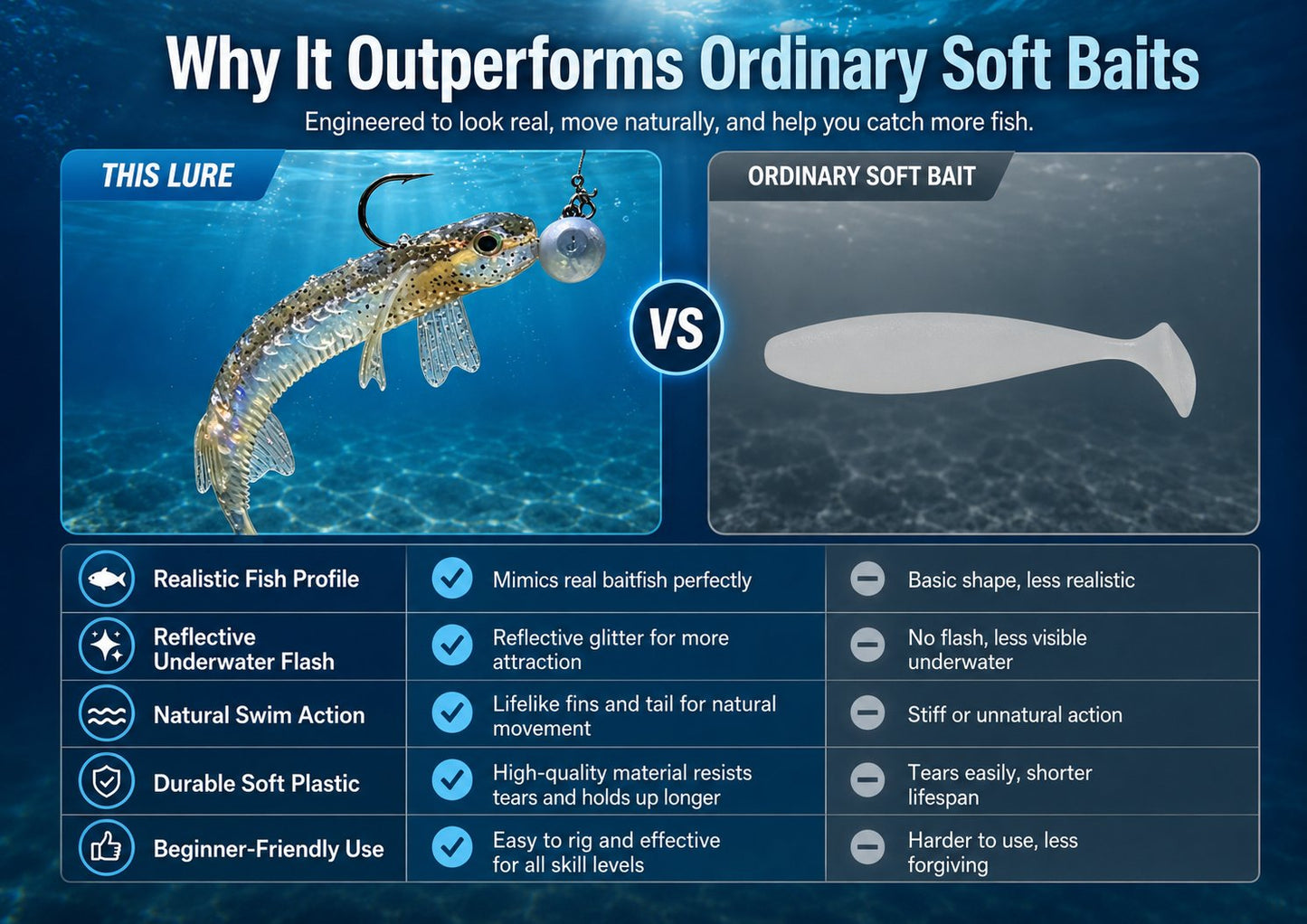 Why It Outperforms Ordinary Soft Baits

Engineered to look real, move naturally, and help you catch more fish.

THIS LURE

VS

ORDINARY SOFT BAIT

| | | |
|---|---|---|
| Realistic Fish Profile | Mimics real baitfish perfectly | Basic shape, less realistic |
| Reflective Underwater Flash | Reflective glitter for more attraction | No flash, less visible underwater |
| Natural Swim Action | Lifelike fins and tail for natural movement | Stiff or unnatural action |
| Durable Soft Plastic | High-quality material resists tears and holds up longer | Tears easily, shorter lifespan |
| Beginner-Friendly Use | Easy to rig and effective for all skill levels | Harder to use, less forgiving |